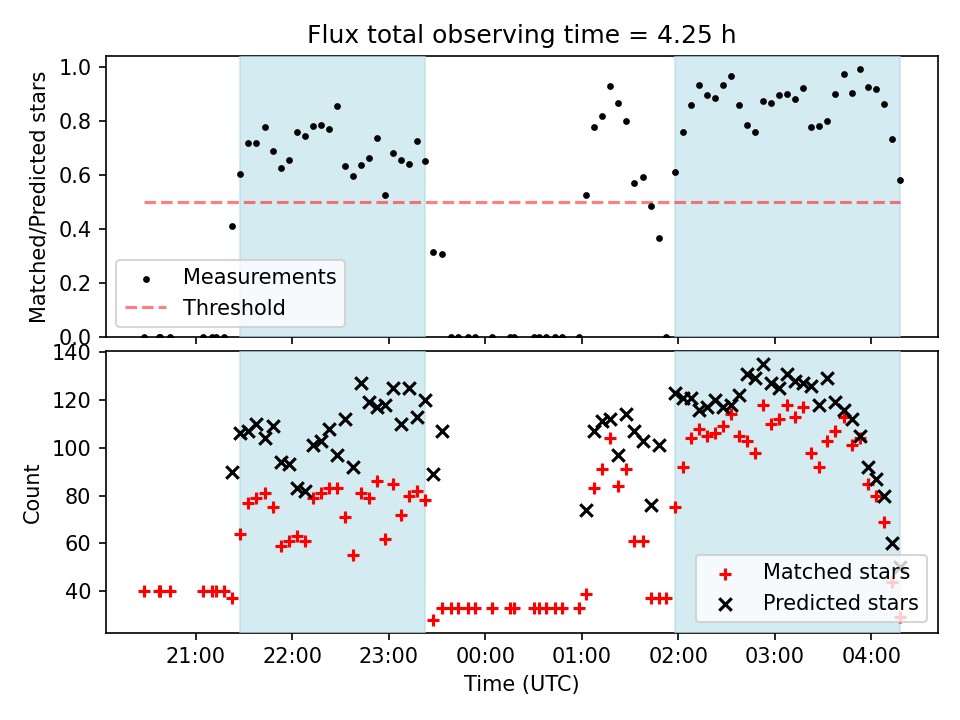 Flux total observing time = 4.25 h

Matched/Predicted stars

1.0
0.8
0.6
0.4
0.2
0.0

Measurements
Threshold

Count

140
120
100
80
60
40

Matched stars
Predicted stars

21:00 22:00 23:00 00:00 01:00 02:00 03:00 04:00

Time (UTC)